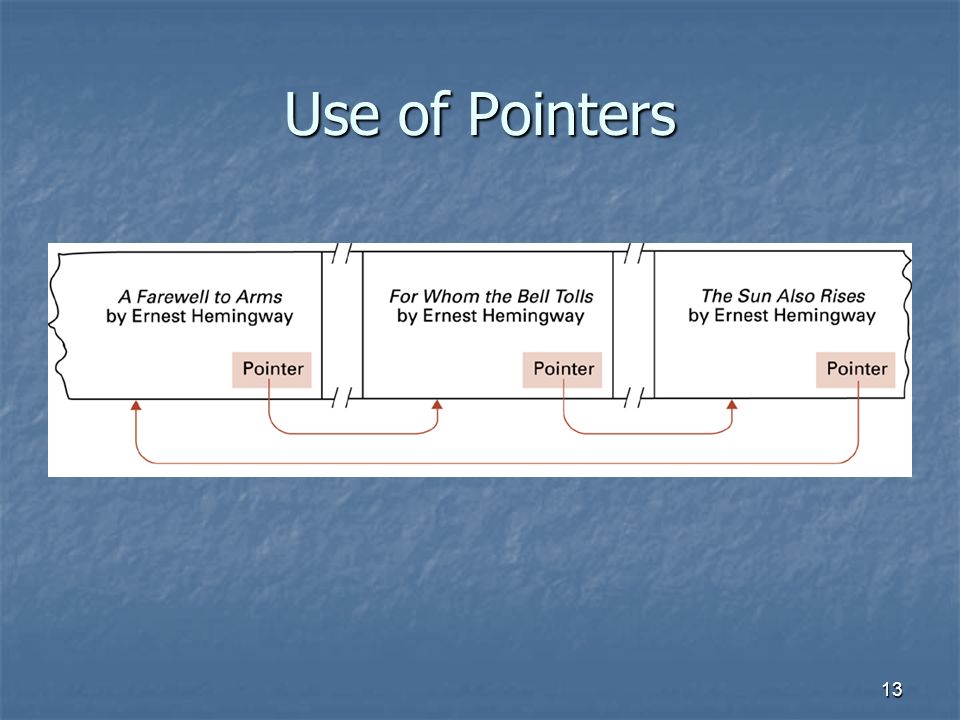 Use of Pointers

A Farewell to Arms
by Ernest Hemingway

Pointer

For Whom the Bell Tolls
by Ernest Hemingway

Pointer

The Sun Also Rises
by Ernest Hemingway

Pointer

13